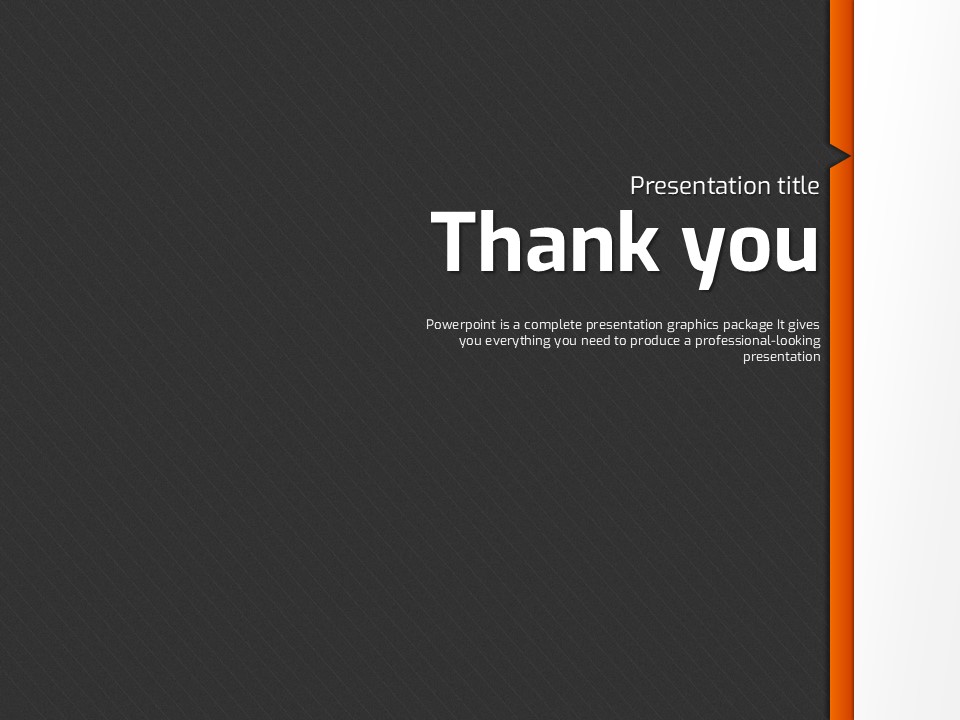 Presentation title

Thank you

Powerpoint is a complete presentation graphics package It gives you everything you need to produce a professional-looking presentation